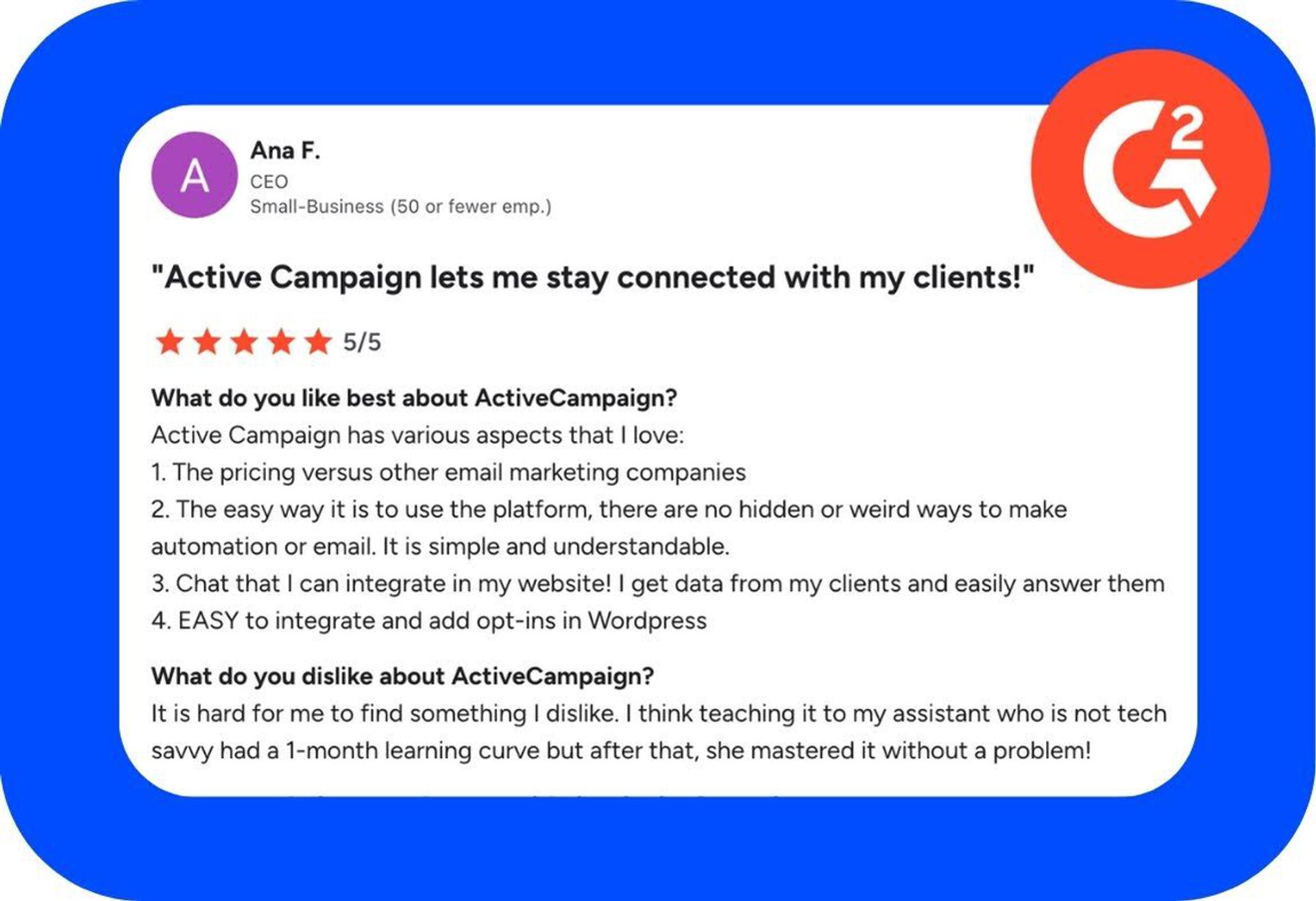 A

Ana F.
CEO
Small-Business (50 or fewer emp.)

G2

"Active Campaign lets me stay connected with my clients!"

5/5

What do you like best about ActiveCampaign?
Active Campaign has various aspects that I love:
1. The pricing versus other email marketing companies
2. The easy way it is to use the platform, there are no hidden or weird ways to make automation or email. It is simple and understandable.
3. Chat that I can integrate in my website! I get data from my clients and easily answer them
4. EASY to integrate and add opt-ins in Wordpress

What do you dislike about ActiveCampaign?
It is hard for me to find something I dislike. I think teaching it to my assistant who is not tech savvy had a 1-month learning curve but after that, she mastered it without a problem!